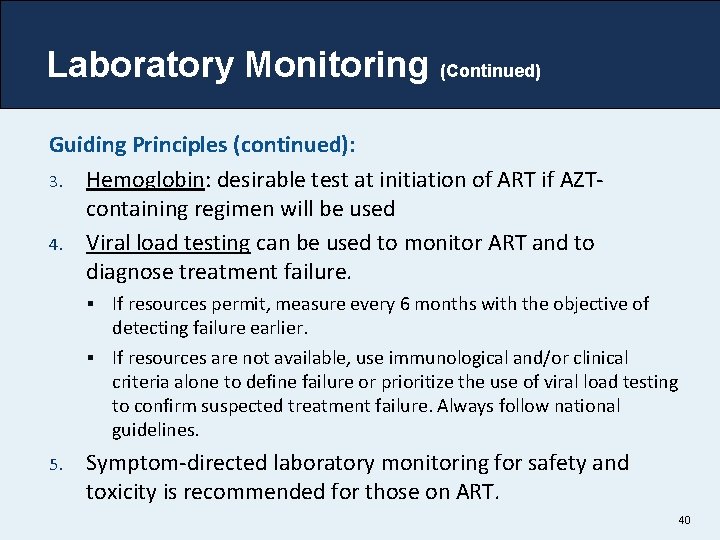 Laboratory Monitoring (Continued)

Guiding Principles (continued):

3. Hemoglobin: desirable test at initiation of ART if AZT-containing regimen will be used

4. Viral load testing can be used to monitor ART and to diagnose treatment failure.

▪ If resources permit, measure every 6 months with the objective of detecting failure earlier.

▪ If resources are not available, use immunological and/or clinical criteria alone to define failure or prioritize the use of viral load testing to confirm suspected treatment failure. Always follow national guidelines.

5. Symptom-directed laboratory monitoring for safety and toxicity is recommended for those on ART.

40